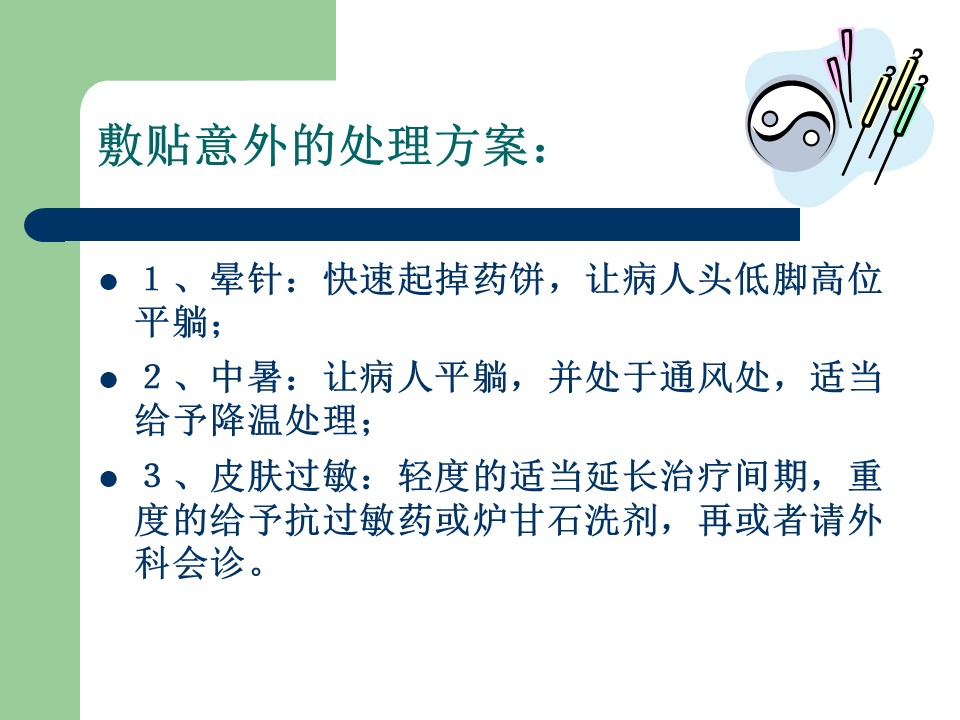 敷贴意外的处理方案：

● １、晕针：快速起掉药饼，让病人头低脚高位平躺；

● ２、中暑：让病人平躺，并处于通风处，适当给予降温处理；

● ３、皮肤过敏：轻度的适当延长治疗间期，重度的给予抗过敏药或炉甘石洗剂，再或者请外科会诊。